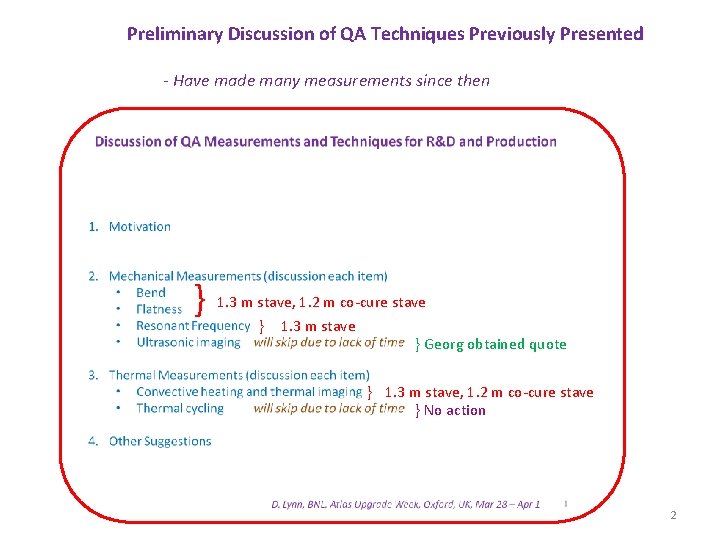 Preliminary Discussion of QA Techniques Previously Presented

- Have made many measurements since then

Discussion of QA Measurements and Techniques for R&D and Production

1. Motivation

2. Mechanical Measurements (discussion each item)
• Bend
• Flatness } 1.3 m stave, 1.2 m co-cure stave
• Resonant Frequency } 1.3 m stave
• Ultrasonic imaging will skip due to lack of time } Georg obtained quote

3. Thermal Measurements (discussion each item)
• Convective heating and thermal imaging } 1.3 m stave, 1.2 m co-cure stave
• Thermal cycling will skip due to lack of time } No action

4. Other Suggestions

D. Lynn, BNL, Atlas Upgrade Week, Oxford, UK, Mar 28 – Apr 1 1

2